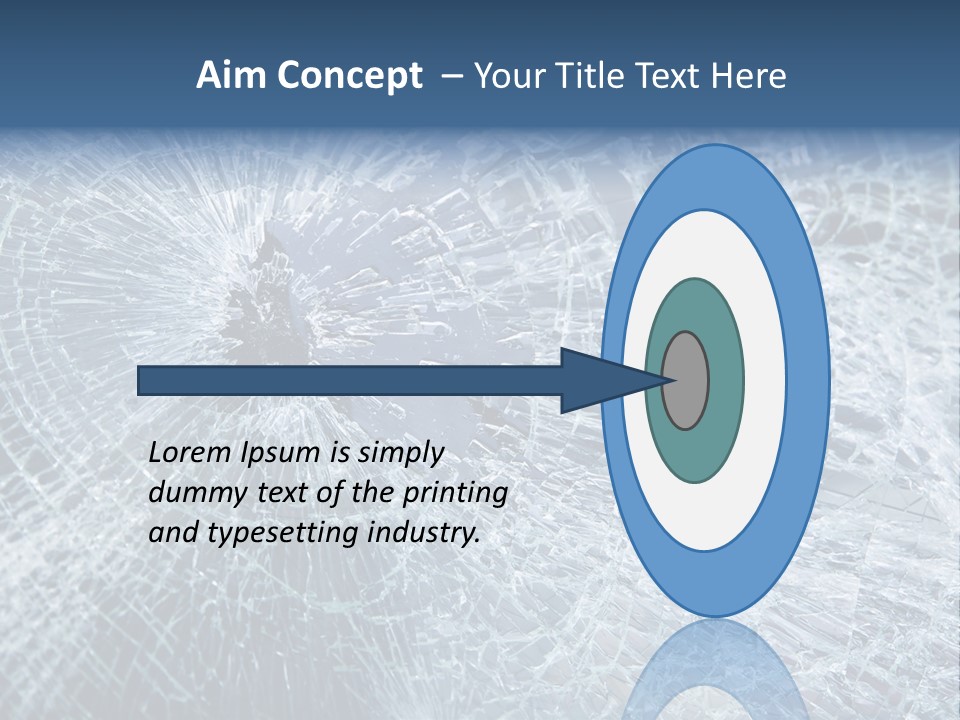 Aim Concept – Your Title Text Here

Lorem Ipsum is simply dummy text of the printing and typesetting industry.